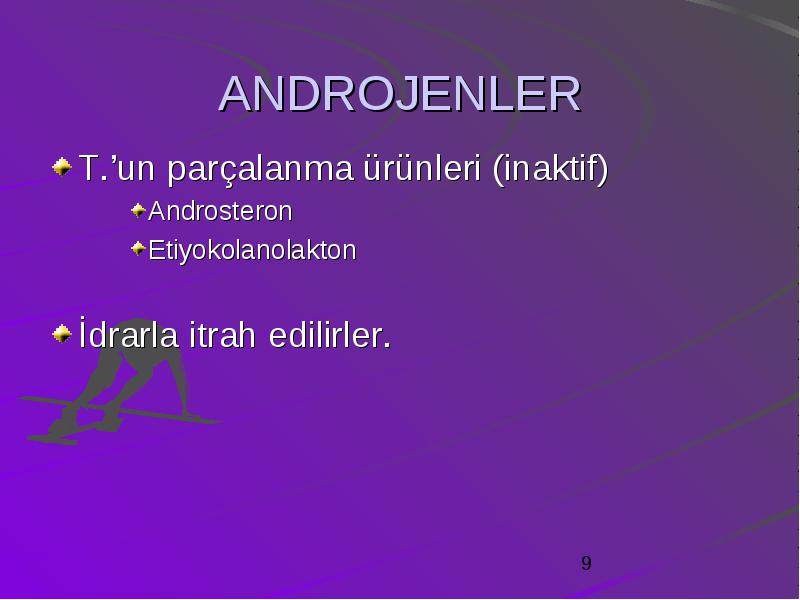 ANDROJENLER

T.’un parçalanma ürünleri (inaktif)

Androsteron

Etiyokolanolakton

İdrarla itrah edilirler.

9